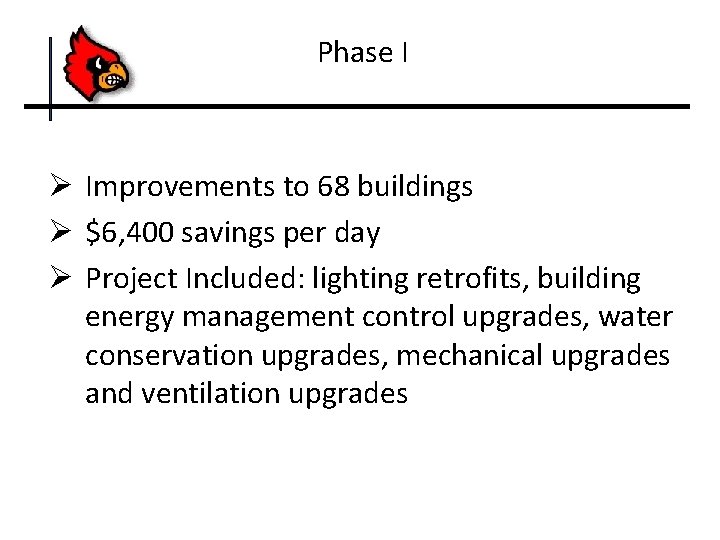 Phase I

➢ Improvements to 68 buildings
➢ \$6,400 savings per day
➢ Project Included: lighting retrofits, building energy management control upgrades, water conservation upgrades, mechanical upgrades and ventilation upgrades